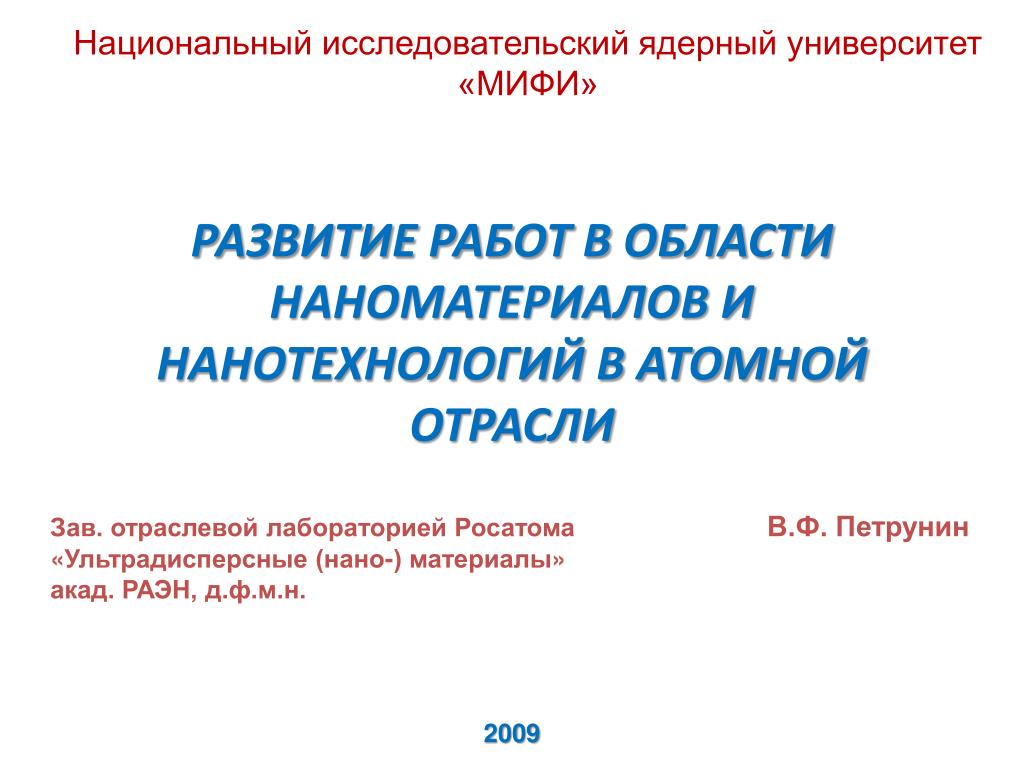 Национальный исследовательский ядерный университет «МИФИ»

РАЗВИТИЕ РАБОТ В ОБЛАСТИ НАНОМАТЕРИАЛОВ И НАНОТЕХНОЛОГИЙ В АТОМНОЙ ОТРАСЛИ

Зав. отраслевой лабораторией Росатома «Ультрадисперсные (нано-) материалы» акад. РАЭН, д.ф.м.н.

В.Ф. Петрунин

2009